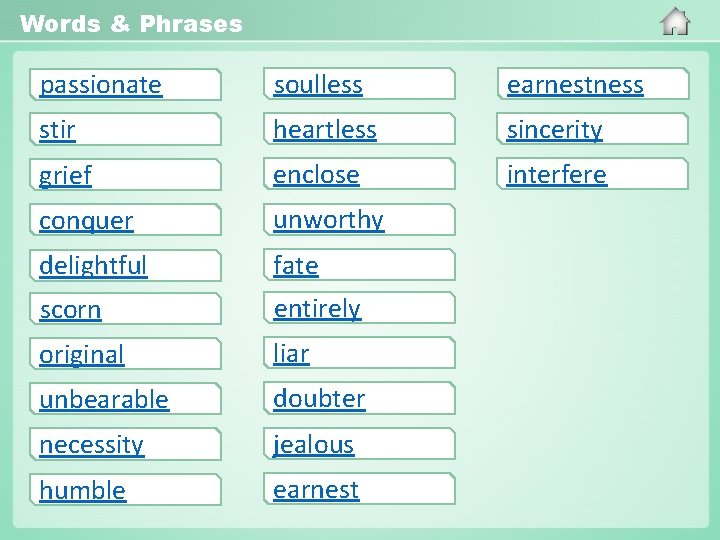 Words & Phrases

passionate
stir
grief
conquer
delightful
scorn
original
unbearable
necessity
humble

soulless
heartless
enclose
unworthy
fate
entirely
liar
doubter
jealous
earnest

earnestness
sincerity
interfere